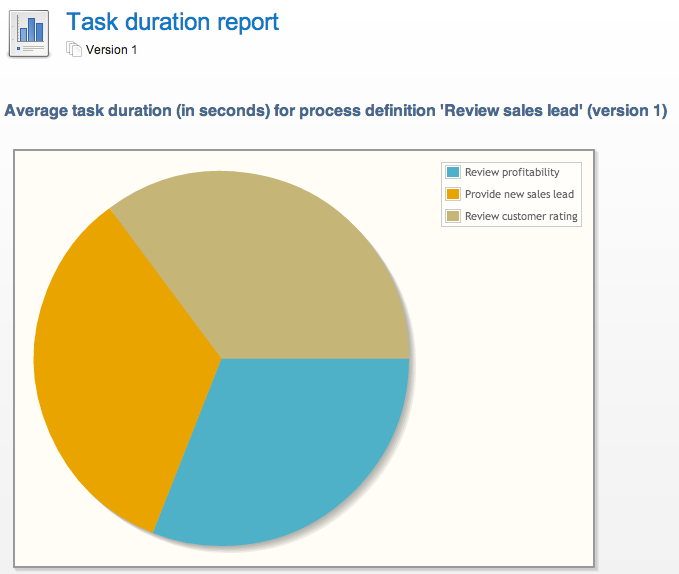 Task duration report

Version 1

Average task duration (in seconds) for process definition 'Review sales lead' (version 1)

Review profitability
Provide new sales lead
Review customer rating